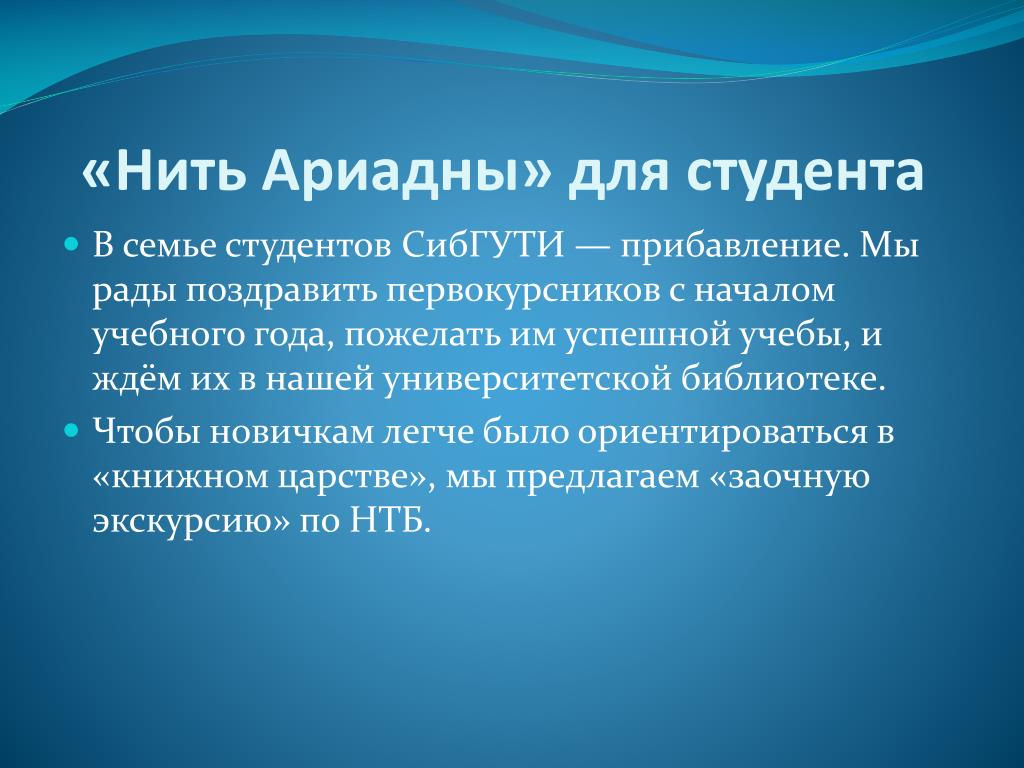 «Нить Ариадны» для студента

В семье студентов СибГУТИ — прибавление. Мы рады поздравить первокурсников с началом учебного года, пожелать им успешной учебы, и ждём их в нашей университетской библиотеке.

Чтобы новичкам легче было ориентироваться в «книжном царстве», мы предлагаем «заочную экскурсию» по НТБ.